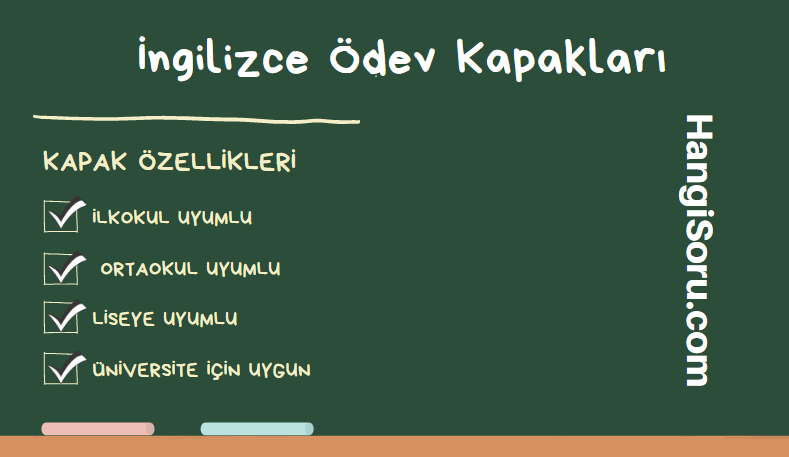 İngilizce Ödev Kapakları

KAPAK ÖZELLİKLERİ

İLKOKUL UYUMLU

ORTAOKUL UYUMLU

LİSEYE UYUMLU

ÜNİVERSİTE İÇİN UYGUN

HangiSoru.com